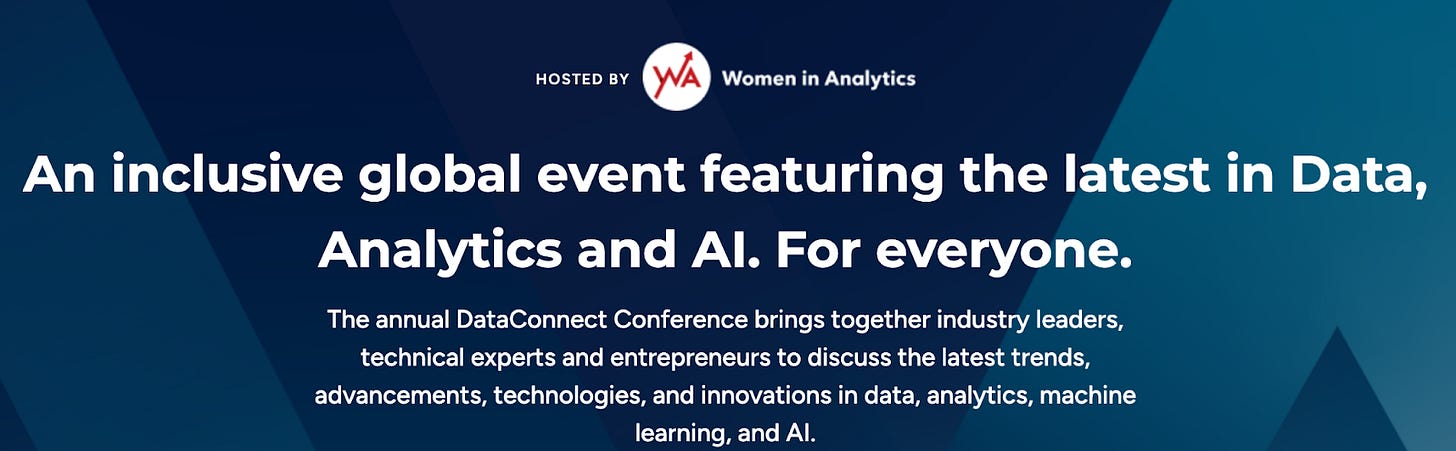 HOSTED BY WA Women in Analytics

An inclusive global event featuring the latest in Data, Analytics and AI. For everyone.

The annual DataConnect Conference brings together industry leaders, technical experts and entrepreneurs to discuss the latest trends, advancements, technologies, and innovations in data, analytics, machine learning, and AI.